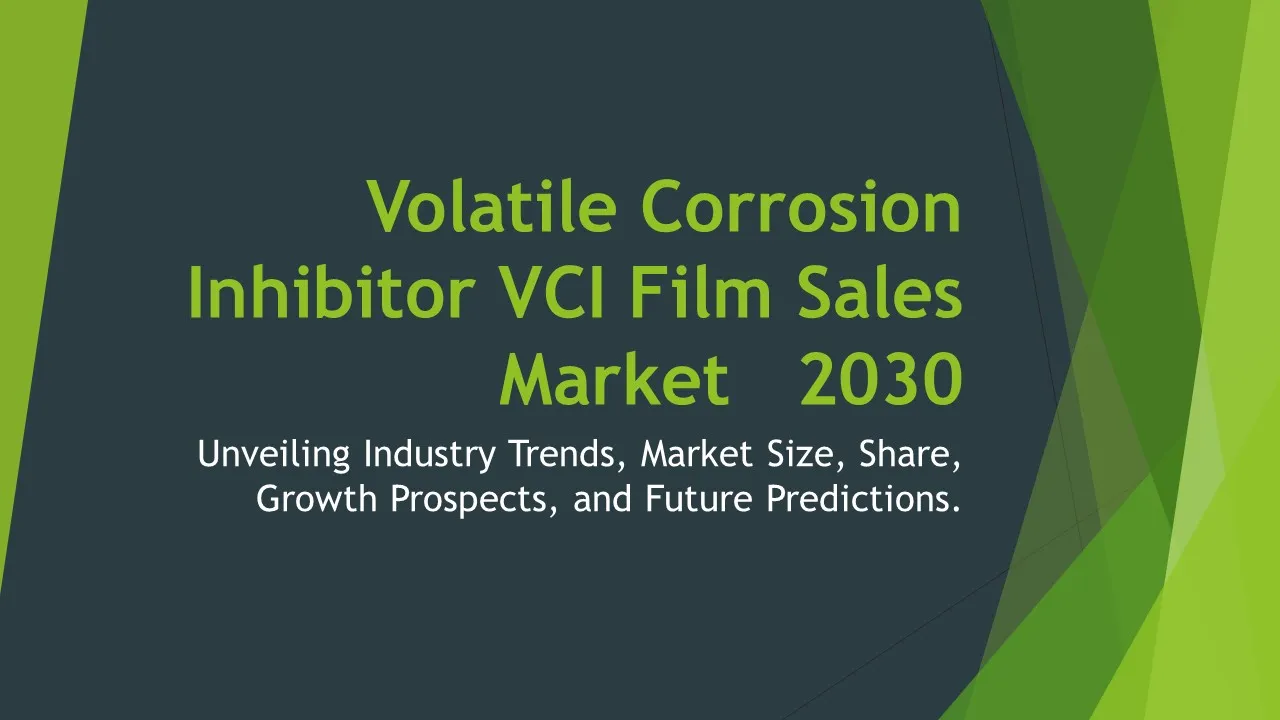 Volatile Corrosion Inhibitor VCI Film Sales Market 2030

Unveiling Industry Trends, Market Size, Share, Growth Prospects, and Future Predictions.